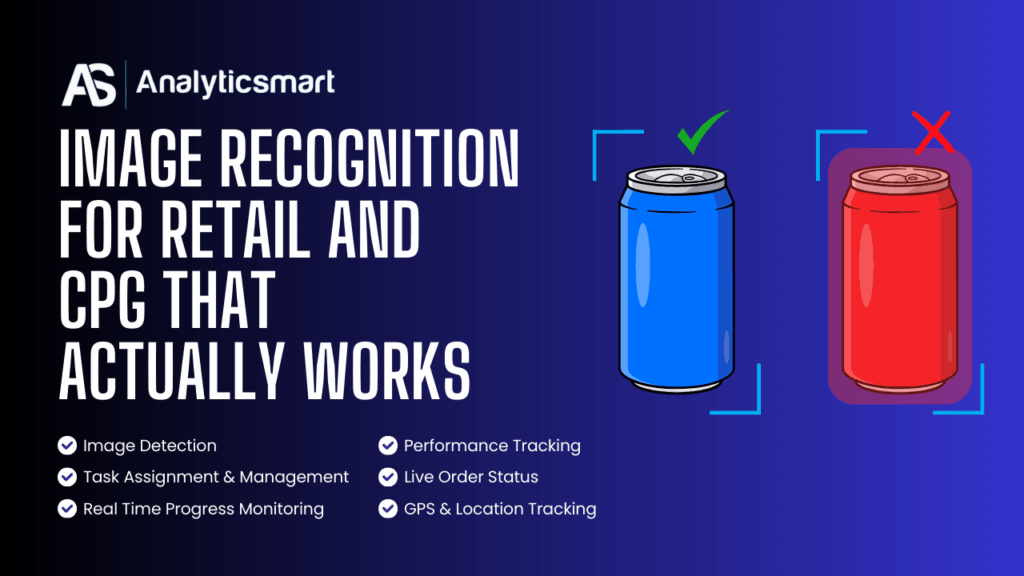 AS Analyticsmart

IMAGE RECOGNITION FOR RETAIL AND CPG THAT ACTUALLY WORKS

Image Detection
Task Assignment & Management
Real Time Progress Monitoring

Performance Tracking
Live Order Status
GPS & Location Tracking